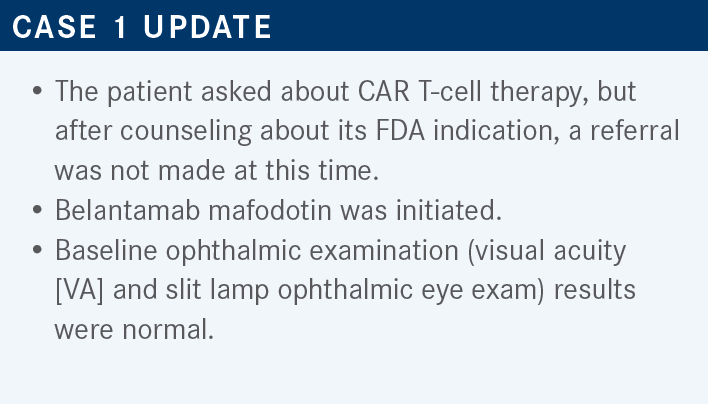 CASE 1 UPDATE

• The patient asked about CAR T-cell therapy, but after counseling about its FDA indication, a referral was not made at this time.
• Belantamab mafodotin was initiated.
• Baseline ophthalmic examination (visual acuity [VA] and slit lamp ophthalmic eye exam) results were normal.